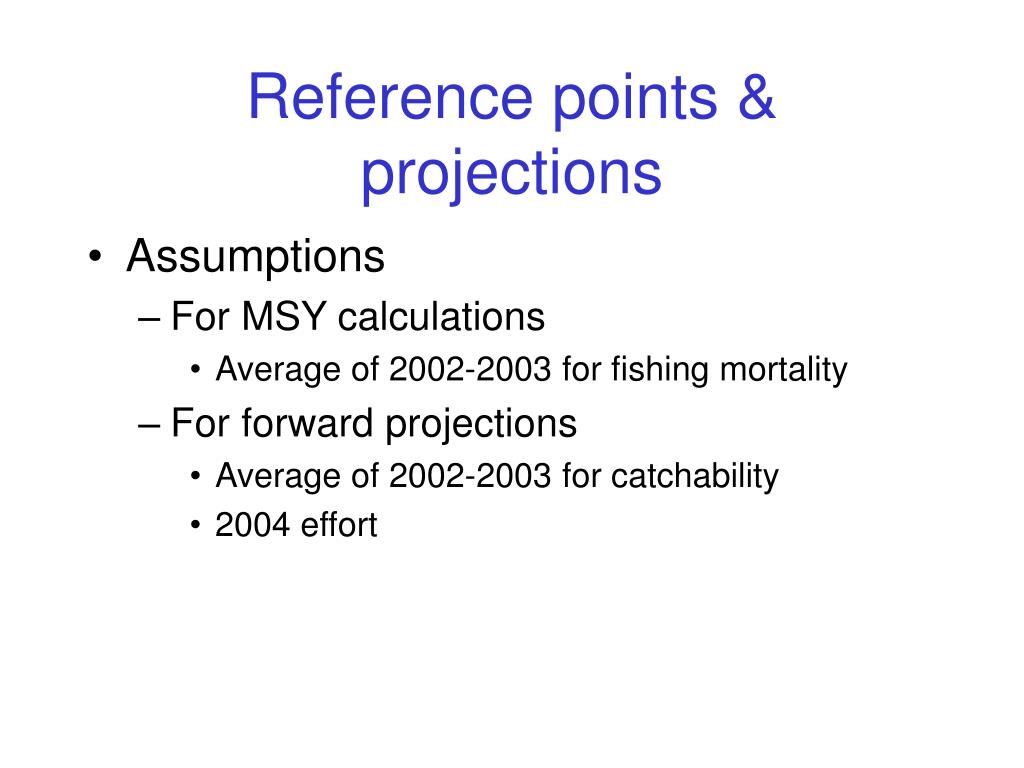 Reference points & projections

• Assumptions
– For MSY calculations
• Average of 2002-2003 for fishing mortality
– For forward projections
• Average of 2002-2003 for catchability
• 2004 effort